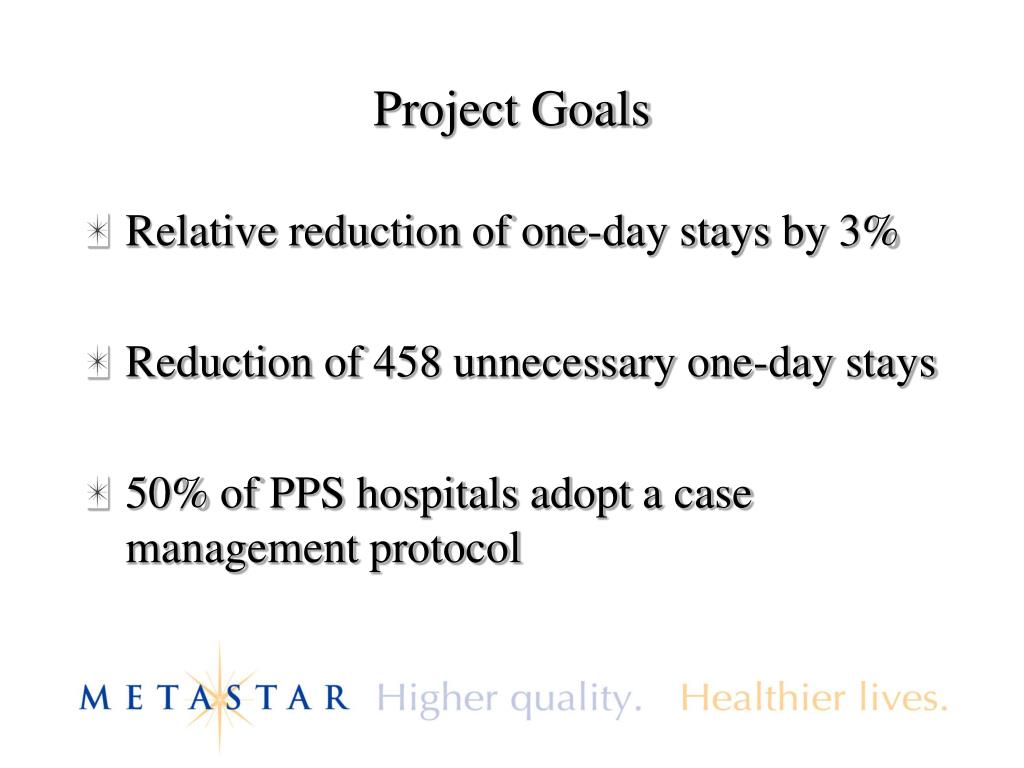 Project Goals

Relative reduction of one-day stays by 3%

Reduction of 458 unnecessary one-day stays

50% of PPS hospitals adopt a case management protocol

METASTAR Higher quality. Healthier lives.